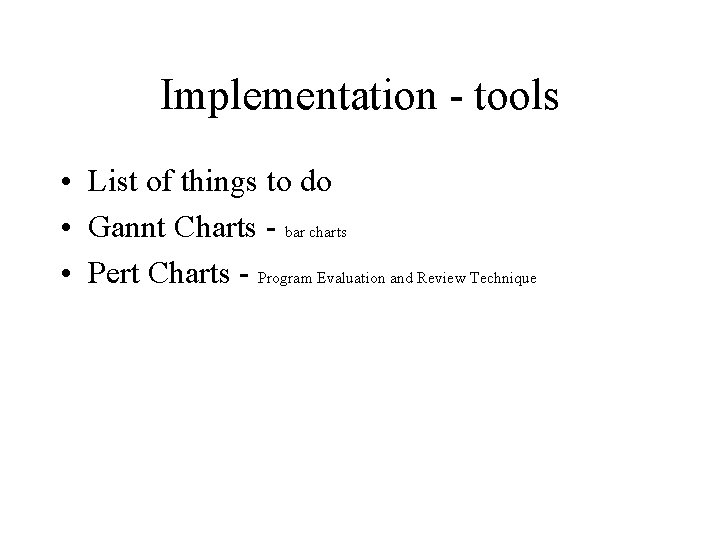 Implementation - tools

• List of things to do
• Gannt Charts - bar charts
• Pert Charts - Program Evaluation and Review Technique